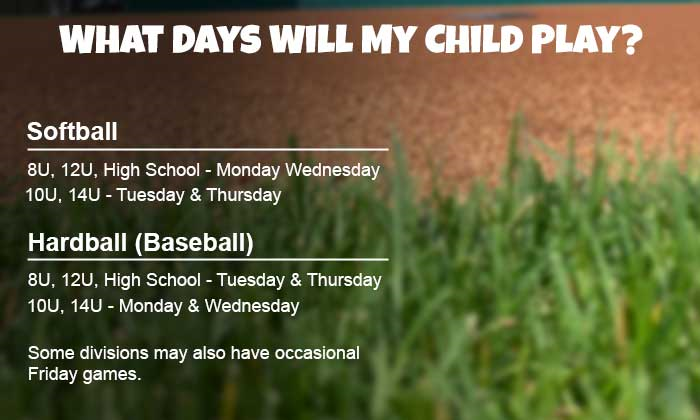 WHAT DAYS WILL MY CHILD PLAY?

Softball

8U, 12U, High School - Monday Wednesday
10U, 14U - Tuesday & Thursday

Hardball (Baseball)

8U, 12U, High School - Tuesday & Thursday
10U, 14U - Monday & Wednesday

Some divisions may also have occasional Friday games.